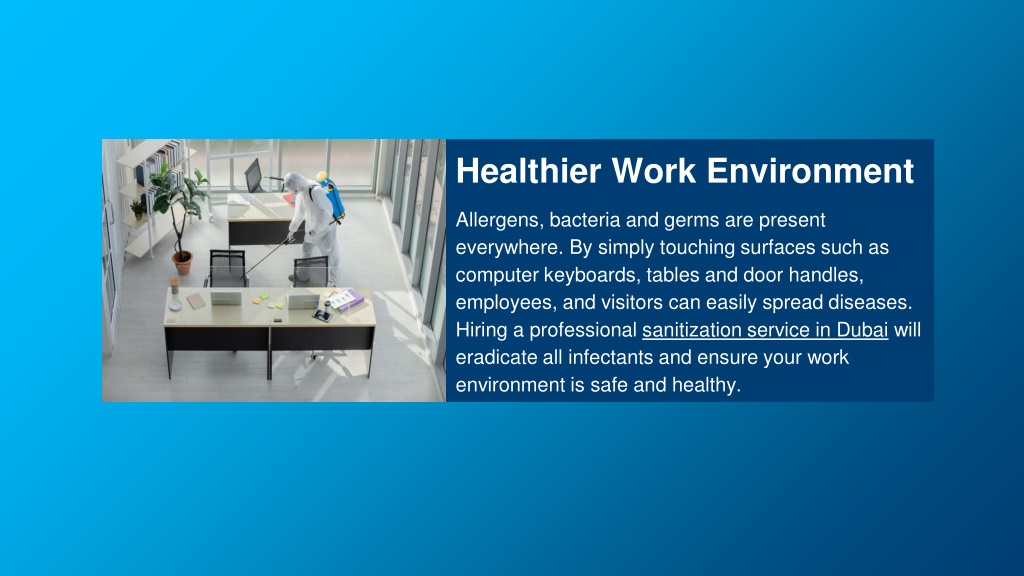 Healthier Work Environment

Allergens, bacteria and germs are present everywhere. By simply touching surfaces such as computer keyboards, tables and door handles, employees, and visitors can easily spread diseases. Hiring a professional sanitization service in Dubai will eradicate all infectants and ensure your work environment is safe and healthy.